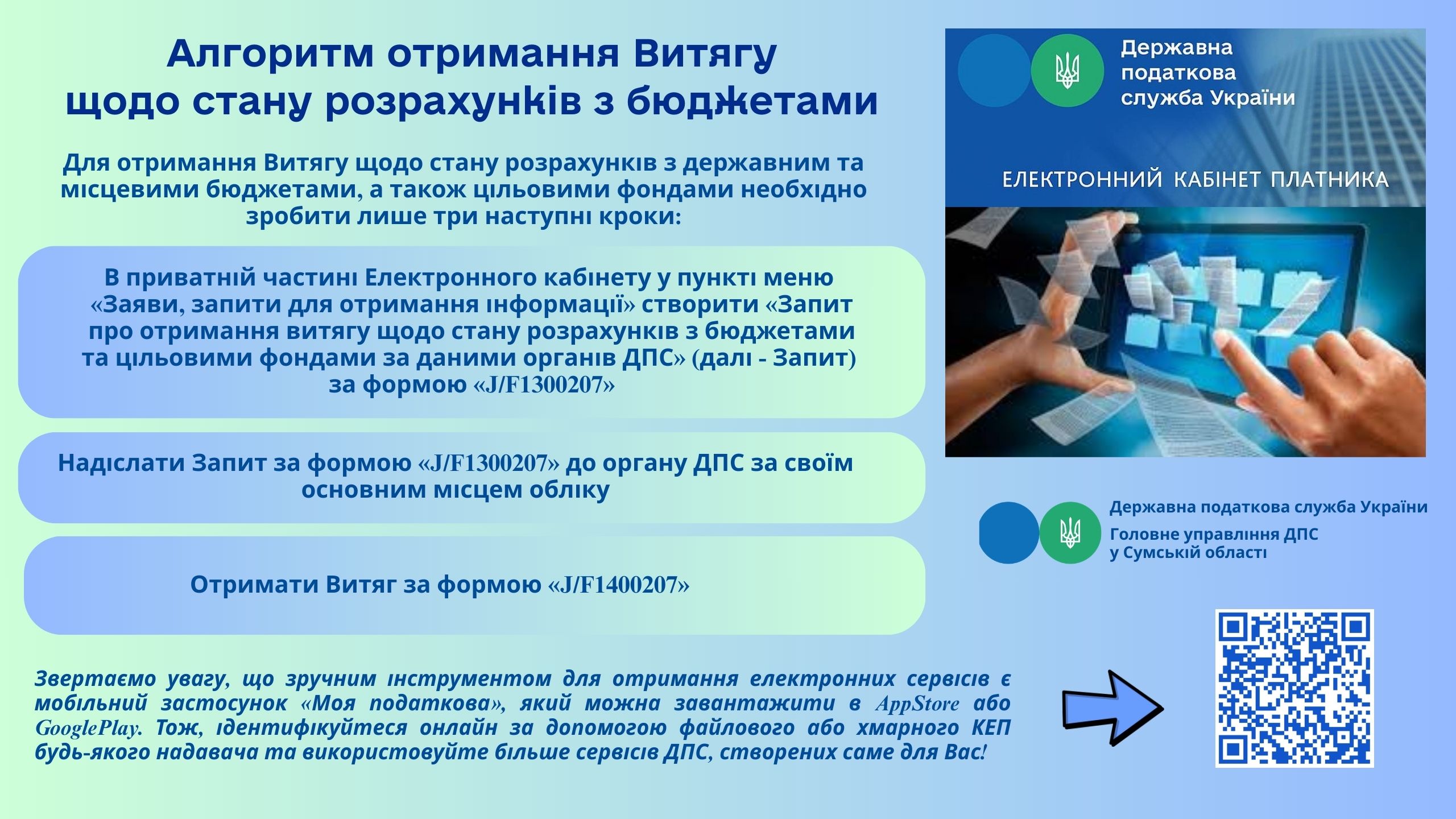 Алгоритм отримання Витягу щодо стану розрахунків з бюджетами

Для отримання Витягу щодо стану розрахунків з державним та місцевими бюджетами, а також цільовими фондами необхідно зробити лише три наступні кроки:

В приватній частині Електронного кабінету у пункті меню «Заяви, запити для отримання інформації» створити «Запит про отримання витягу щодо стану розрахунків з бюджетами та цільовими фондами за даними органів ДПС» (далі - Запит) за формою «J/F1300207»

Надіслати Запит за формою «J/F1300207» до органу ДПС за своїм основним місцем обліку

Отримати Витяг за формою «J/F1400207»

Звертаємо увагу, що зручним інструментом для отримання електронних сервісів є мобільний застосунок «Моя податкова», який можна завантажити в AppStore або GooglePlay. Тож, ідентифікуйтеся онлайн за допомогою файлового або хмарного КЕП будь-якого надавача та використовуйте більше сервісів ДПС, створених саме для Вас!

Державна податкова служба України

ЕЛЕКТРОННИЙ КАБІНЕТ ПЛАТНИКА

Державна податкова служба України
Головне управління ДПС у Сумській області